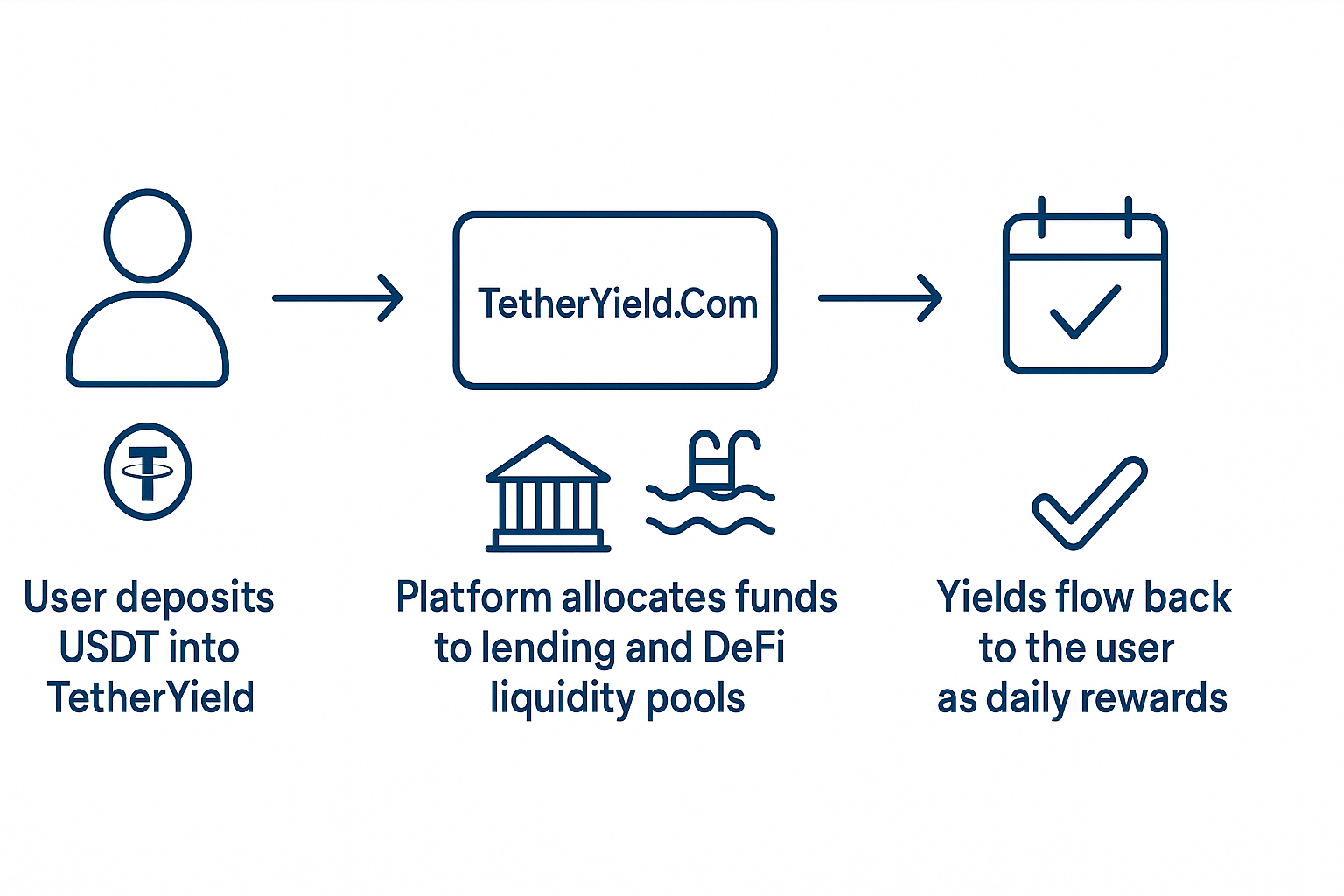 TetherYield.Com

User deposits USDT into TetherYield

Platform allocates funds to lending and DeFi liquidity pools

Yields flow back to the user as daily rewards